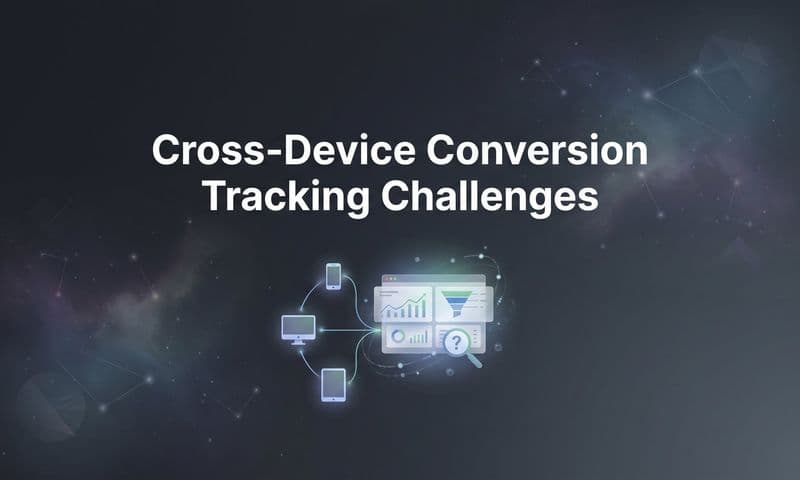 Cross-Device Conversion Tracking Challenges

?